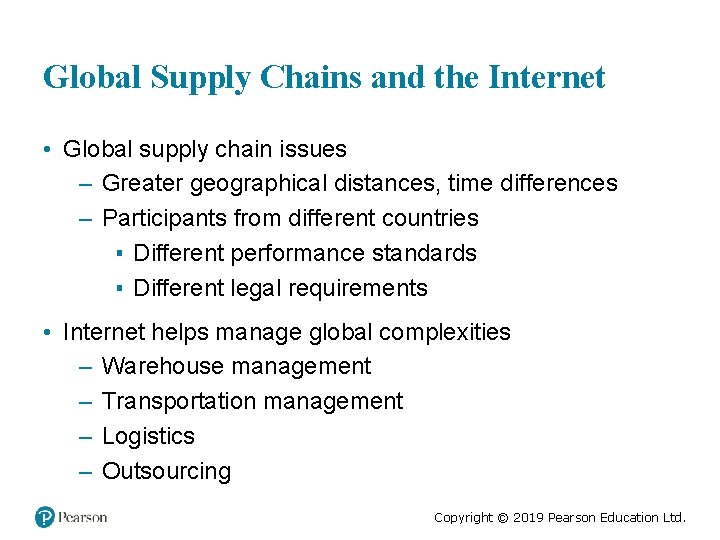 Global Supply Chains and the Internet

• Global supply chain issues
  – Greater geographical distances, time differences
  – Participants from different countries
    ▪ Different performance standards
    ▪ Different legal requirements

• Internet helps manage global complexities
  – Warehouse management
  – Transportation management
  – Logistics
  – Outsourcing

Pearson

Copyright © 2019 Pearson Education Ltd.